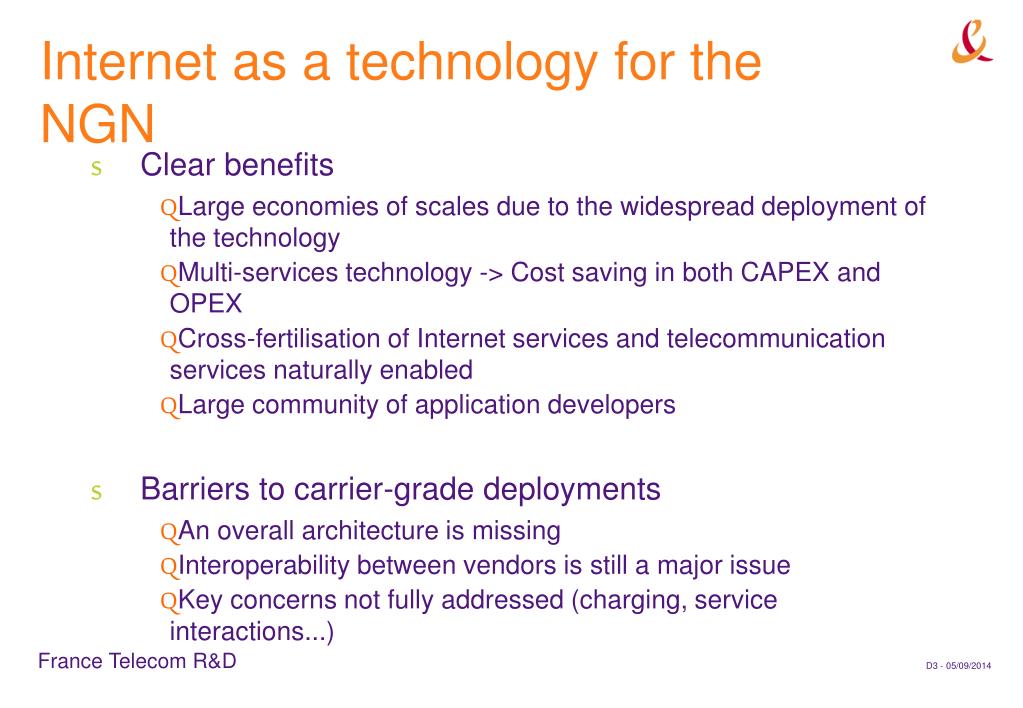 Internet as a technology for the NGN

s Clear benefits

QLarge economies of scales due to the widespread deployment of the technology

QMulti-services technology -> Cost saving in both CAPEX and OPEX

QCross-fertilisation of Internet services and telecommunication services naturally enabled

QLarge community of application developers

s Barriers to carrier-grade deployments

QAn overall architecture is missing

QInteroperability between vendors is still a major issue

QKey concerns not fully addressed (charging, service interactions...)

France Telecom R&D

D3 - 05/09/2014